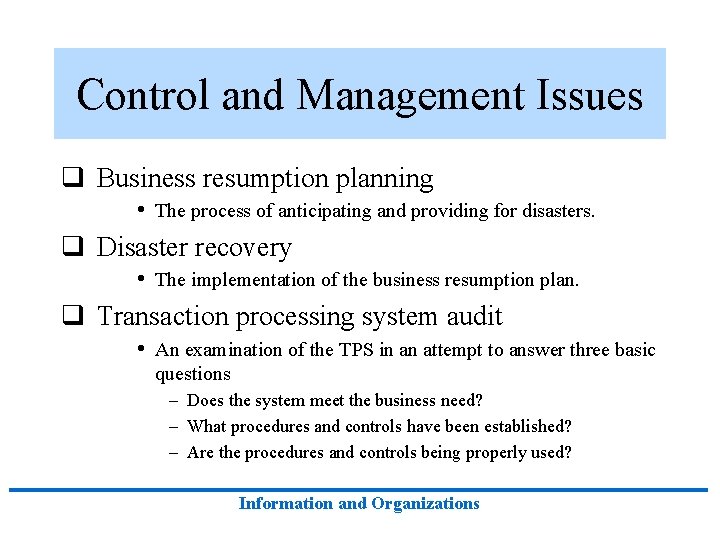 Control and Management Issues

❑ Business resumption planning
• The process of anticipating and providing for disasters.

❑ Disaster recovery
• The implementation of the business resumption plan.

❑ Transaction processing system audit
• An examination of the TPS in an attempt to answer three basic questions
– Does the system meet the business need?
– What procedures and controls have been established?
– Are the procedures and controls being properly used?

Information and Organizations